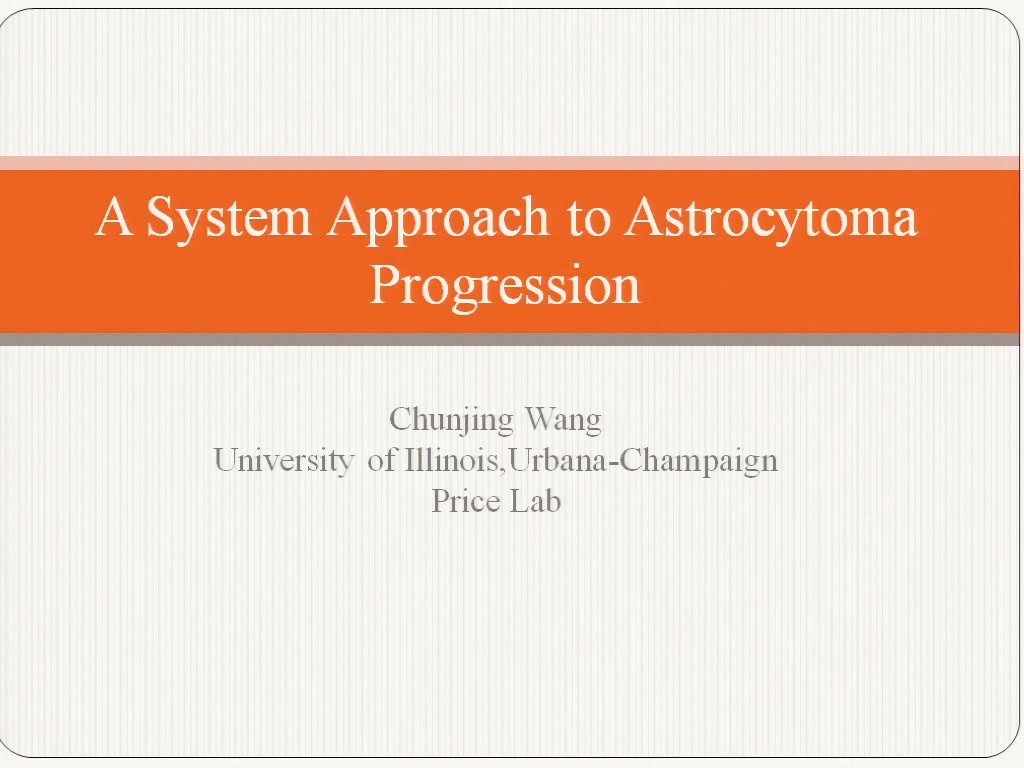 A System Approach to Astrocytoma Progression

Chunjing Wang
University of Illinois,Urbana-Champaign
Price Lab